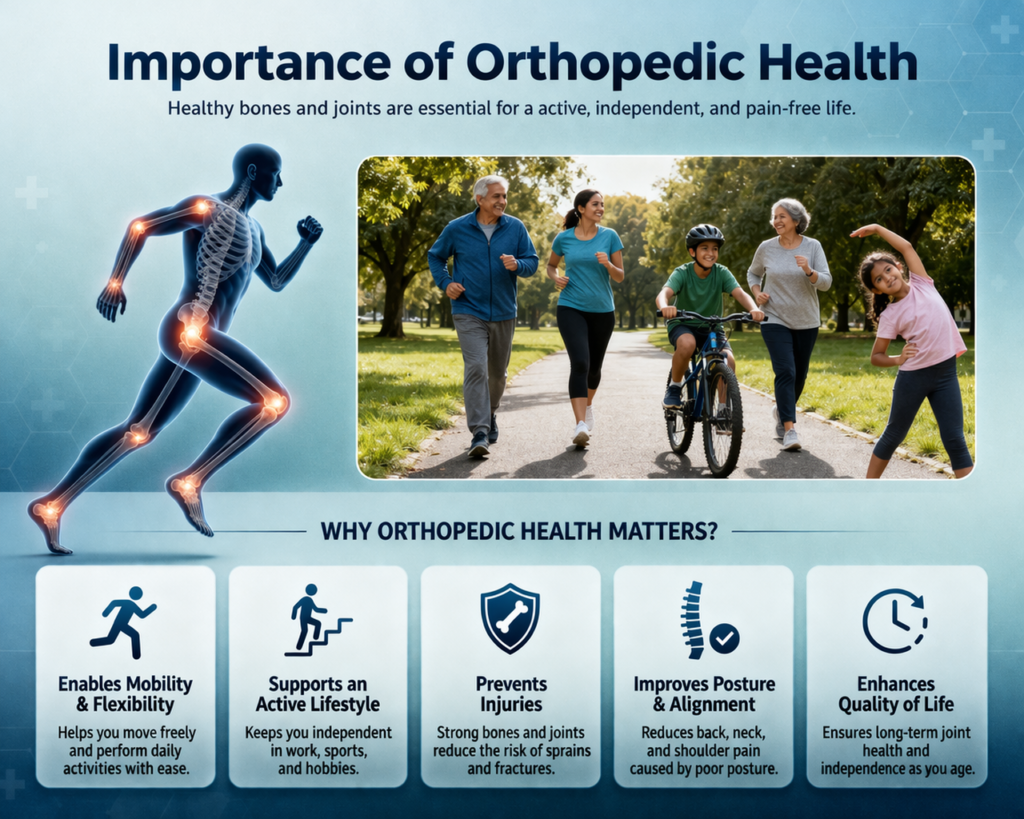 Importance of Orthopedic Health

Healthy bones and joints are essential for a active, independent, and pain-free life.

WHY ORTHOPEDIC HEALTH MATTERS?

Enables Mobility & Flexibility
Helps you move freely and perform daily activities with ease.

Supports an Active Lifestyle
Keeps you independent in work, sports, and hobbies.

Prevents Injuries
Strong bones and joints reduce the risk of sprains and fractures.

Improves Posture & Alignment
Reduces back, neck, and shoulder pain caused by poor posture.

Enhances Quality of Life
Ensures long-term joint health and independence as you age.